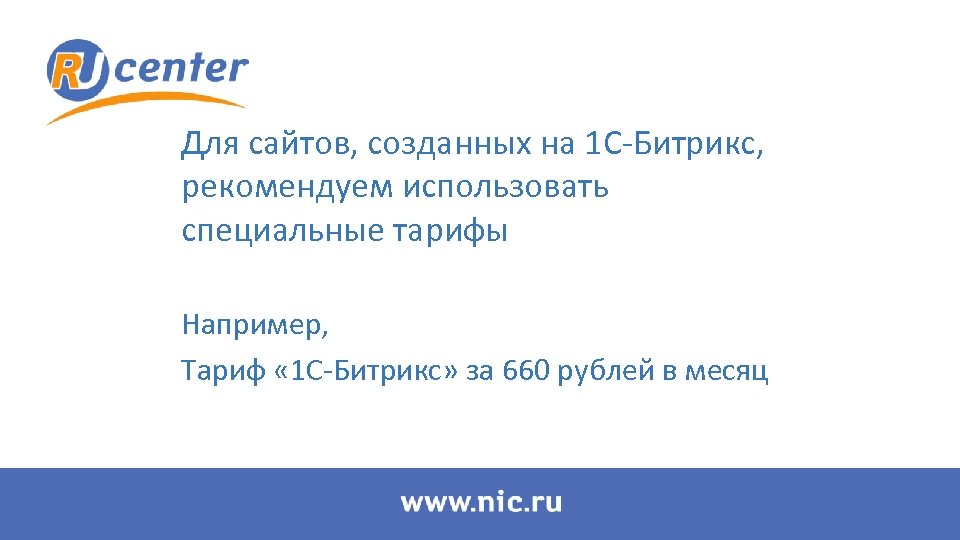 RU center

Для сайтов, созданных на 1С-Битрикс, рекомендуем использовать специальные тарифы

Например,

Тариф «1С-Битрикс» за 660 рублей в месяц

www.nic.ru